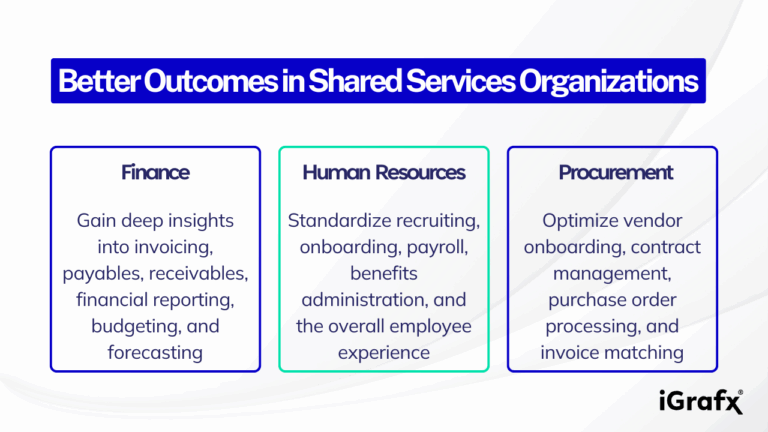 Better Outcomes in Shared Services Organizations

Finance

Gain deep insights into invoicing, payables, receivables, financial reporting, budgeting, and forecasting

Human Resources

Standardize recruiting, onboarding, payroll, benefits administration, and the overall employee experience

Procurement

Optimize vendor onboarding, contract management, purchase order processing, and invoice matching

iGrafx®